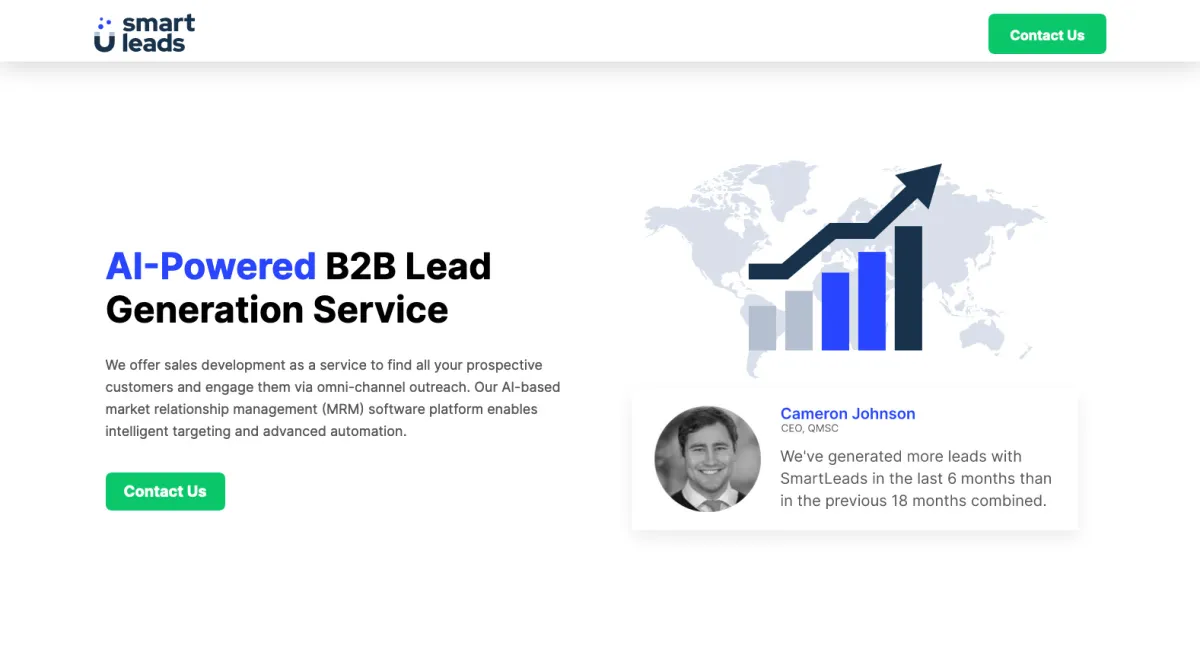 smart leads

Contact Us

AI-Powered B2B Lead Generation Service

We offer sales development as a service to find all your prospective customers and engage them via omni-channel outreach. Our AI-based market relationship management (MRM) software platform enables intelligent targeting and advanced automation.

Contact Us

Cameron Johnson
CEO, QMSC

We've generated more leads with SmartLeads in the last 6 months than in the previous 18 months combined.